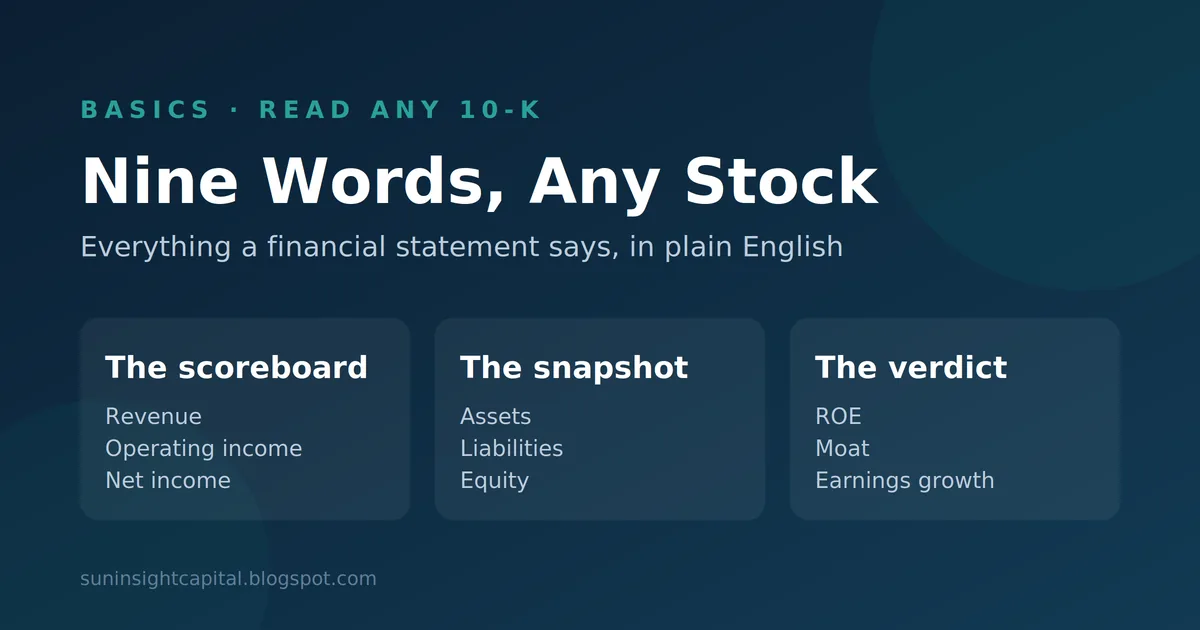 BASICS · READ ANY 10-K

Nine Words, Any Stock

Everything a financial statement says, in plain English

The scoreboard
Revenue
Operating income
Net income

The snapshot
Assets
Liabilities
Equity

The verdict
ROE
Moat
Earnings growth

suninsightcapital.blogspot.com